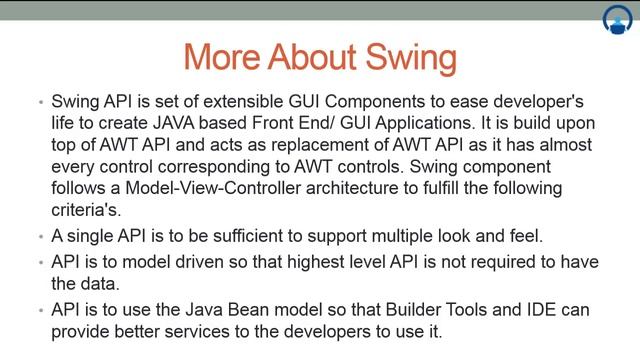 More About Swing

• Swing API is set of extensible GUI Components to ease developer's life to create JAVA based Front End/ GUI Applications. It is build upon top of AWT API and acts as replacement of AWT API as it has almost every control corresponding to AWT controls. Swing component follows a Model-View-Controller architecture to fulfill the following criteria's.

• A single API is to be sufficient to support multiple look and feel.

• API is to model driven so that highest level API is not required to have the data.

• API is to use the Java Bean model so that Builder Tools and IDE can provide better services to the developers to use it.